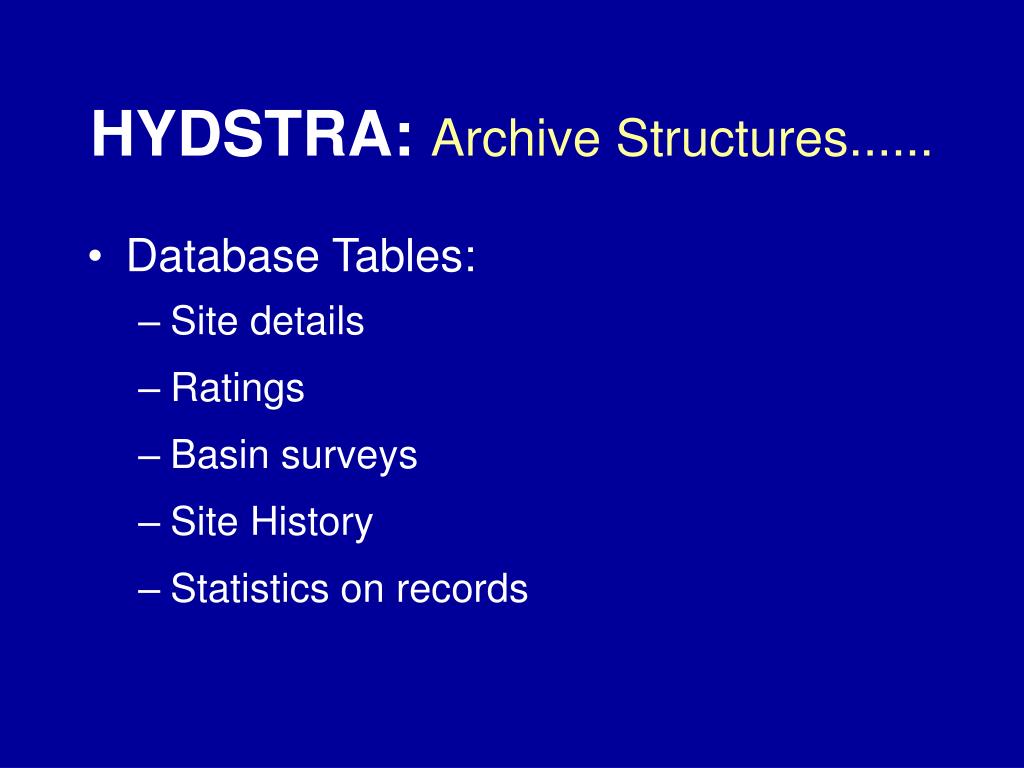 HYDSTRA: Archive Structures......

• Database Tables:
– Site details
– Ratings
– Basin surveys
– Site History
– Statistics on records